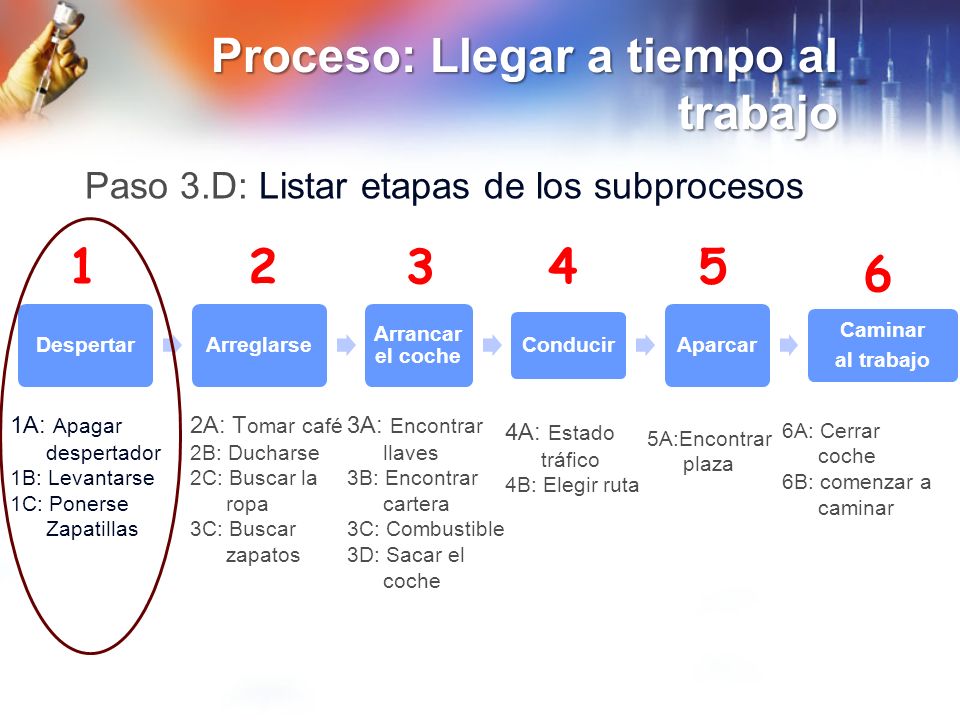 Proceso: Llegar a tiempo al trabajo

Paso 3.D: Listar etapas de los subprocesos

1

Despertar

1A: Apagar despertador
1B: Levantarse
1C: Ponerse Zapatillas

2

Arreglarse

2A: Tomar café
2B: Ducharse
2C: Buscar la ropa
3C: Buscar zapatos

3

Arrancar el coche

3A: Encontrar llaves
3B: Encontrar cartera
3C: Combustible
3D: Sacar el coche

4

Conducir

4A: Estado tráfico
4B: Elegir ruta

5

Aparcar

5A:Encontrar plaza

6

Caminar al trabajo

6A: Cerrar coche
6B: comenzar a caminar